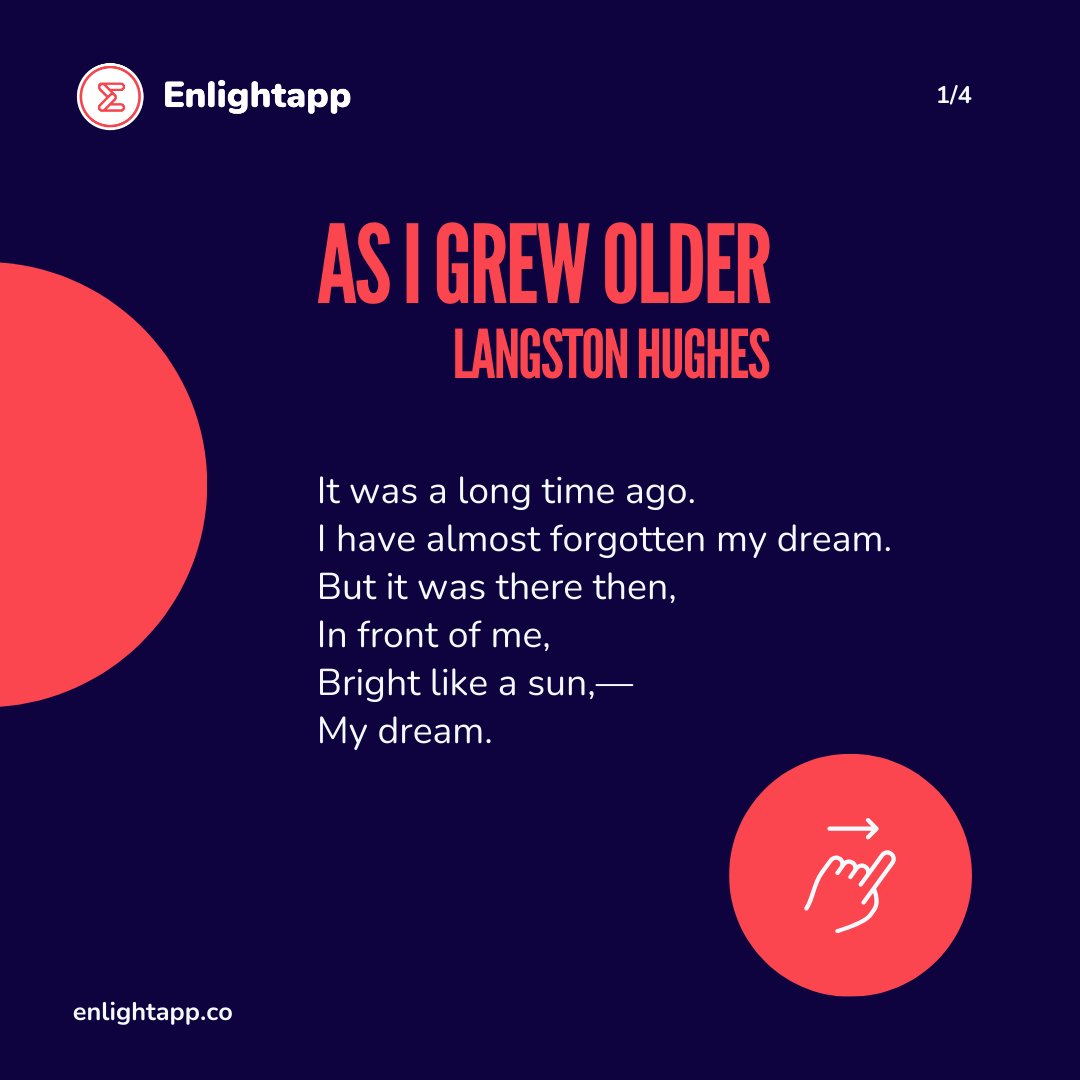 Enlightapp

1/4

AS I GREW OLDER
LANGSTON HUGHES

It was a long time ago.
I have almost forgotten my dream.
But it was there then,
In front of me,
Bright like a sun,—
My dream.

enlightapp.co